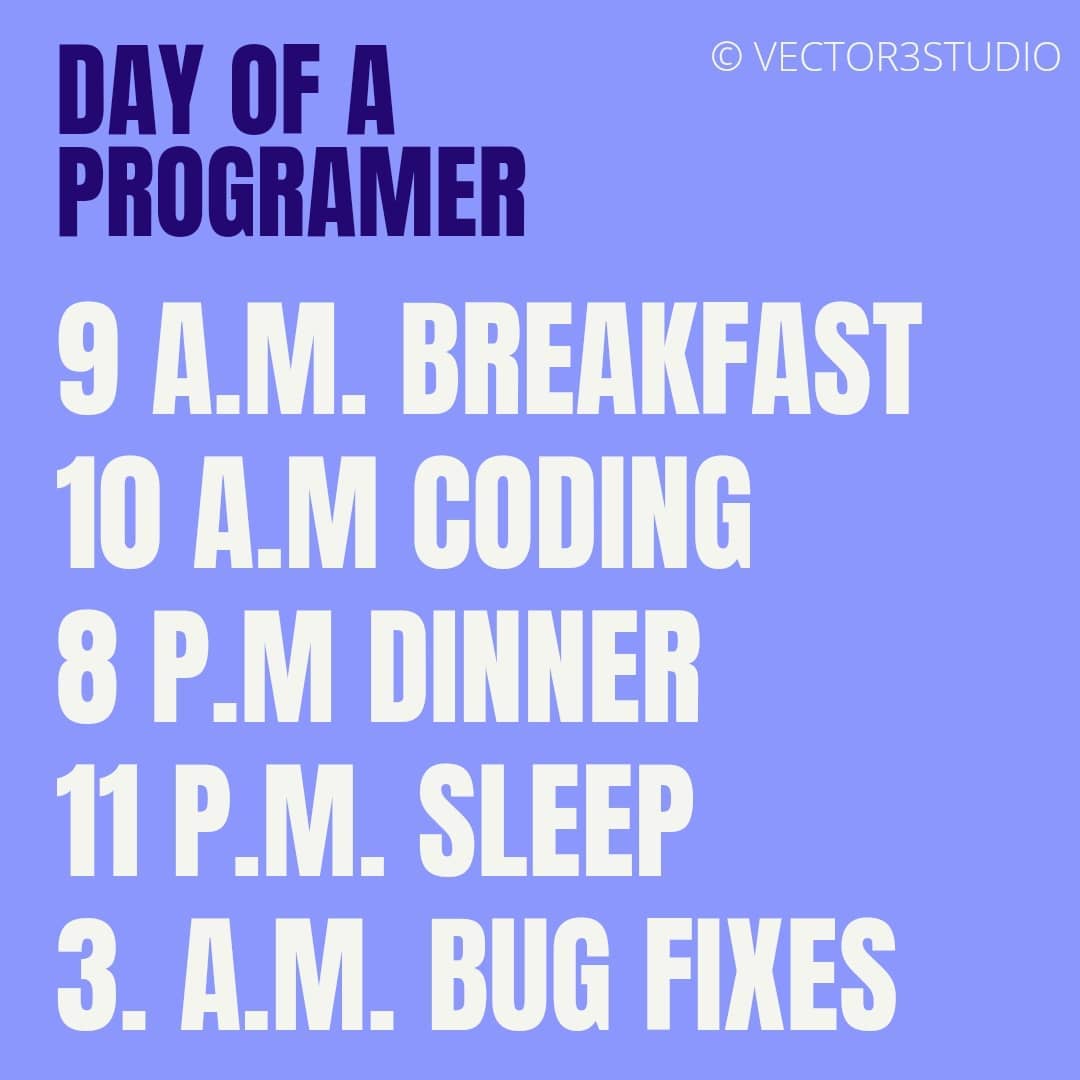 DAY OF A PROGRAMER

© VECTOR3STUDIO

9 A.M. BREAKFAST
10 A.M CODING
8 P.M DINNER
11 P.M. SLEEP
3. A.M. BUG FIXES